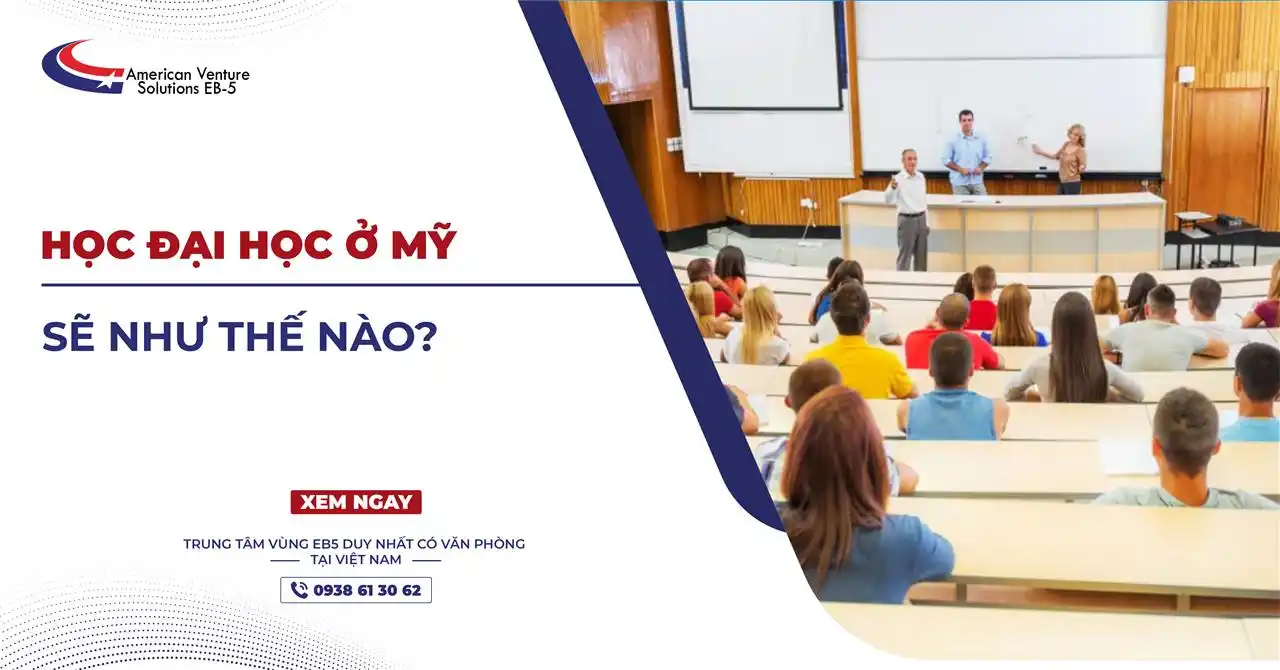 American Venture Solutions EB-5

HỌC ĐẠI HỌC Ở MỸ

SẼ NHƯ THẾ NÀO?

XEM NGAY

TRUNG TÂM VÙNG EB5 DUY NHẤT CÓ VĂN PHÒNG TẠI VIỆT NAM

0938 61 30 62